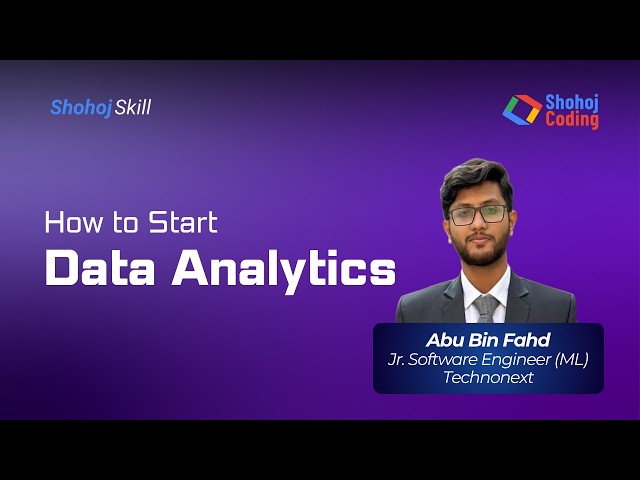 Shohoj Skill

Shohoj Coding

How to Start
Data Analytics

Abu Bin Fahd
Jr. Software Engineer (ML)
Technonext